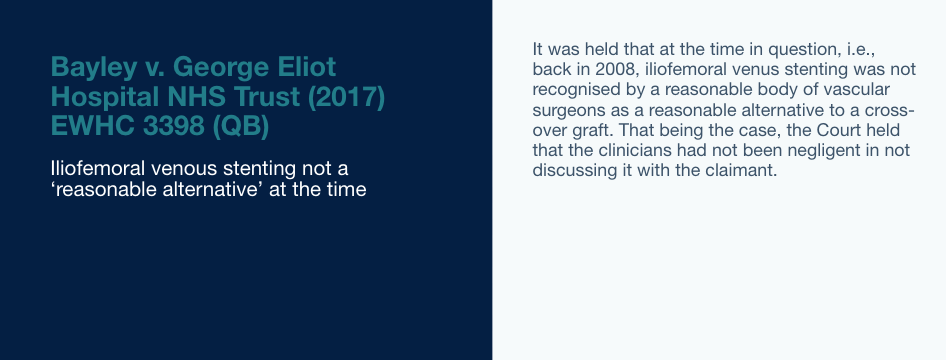 Bayley v. George Eliot Hospital NHS Trust (2017) EWHC 3398 (QB)

Iliofemoral venous stenting not a ‘reasonable alternative’ at the time

It was held that at the time in question, i.e., back in 2008, iliofemoral venus stenting was not recognised by a reasonable body of vascular surgeons as a reasonable alternative to a cross-over graft. That being the case, the Court held that the clinicians had not been negligent in not discussing it with the claimant.